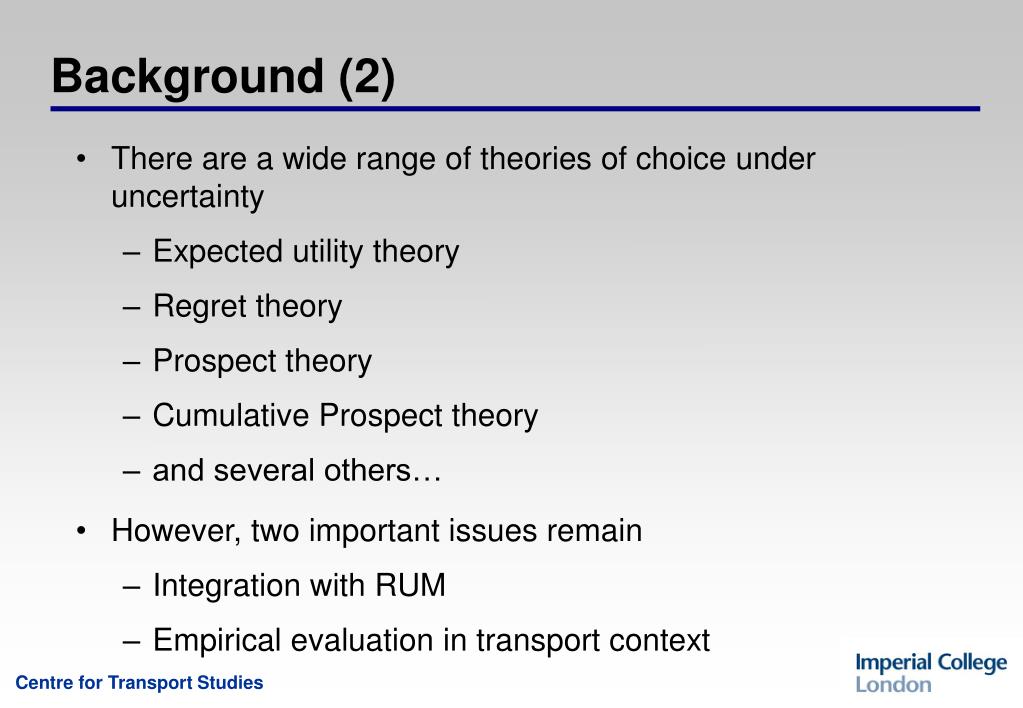 Background (2)

• There are a wide range of theories of choice under uncertainty
– Expected utility theory
– Regret theory
– Prospect theory
– Cumulative Prospect theory
– and several others…

• However, two important issues remain
– Integration with RUM
– Empirical evaluation in transport context

Centre for Transport Studies

Imperial College London